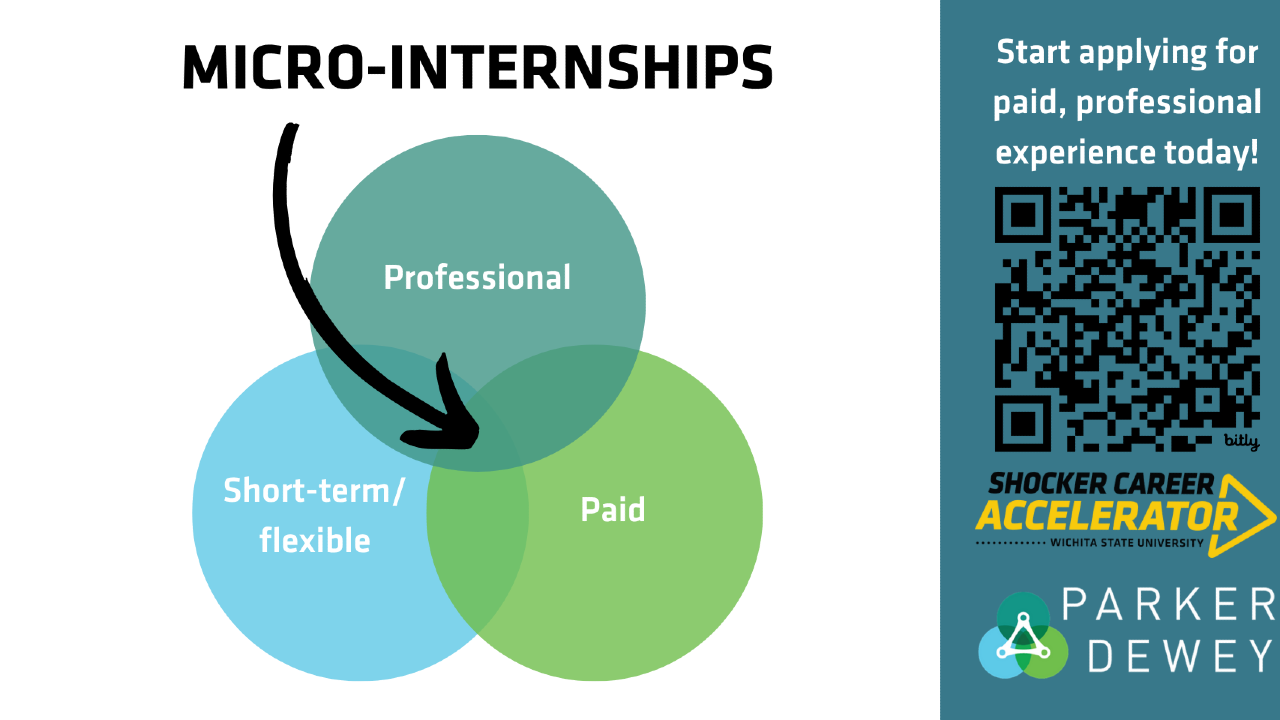 MICRO-INTERNSHIPS

Professional

Short-term/ flexible

Paid

Start applying for paid, professional experience today!

bitly

SHOCKER CAREER ACCELERATOR
WICHITA STATE UNIVERSITY

PARKER DEWEY